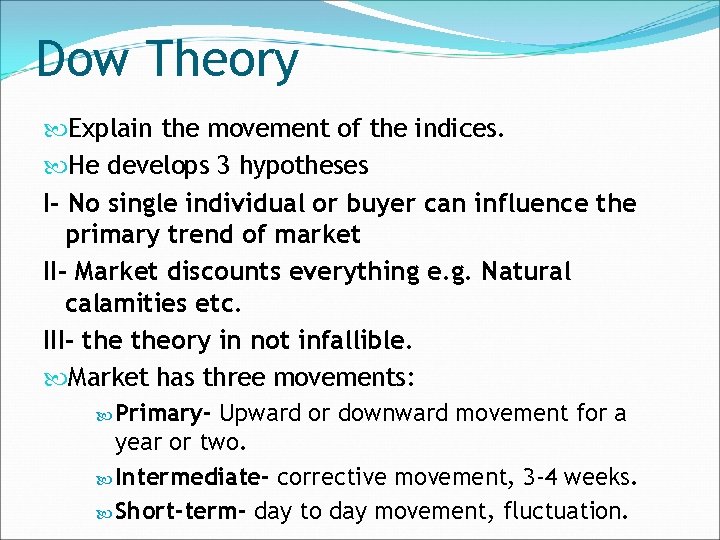 Dow Theory

Explain the movement of the indices.

He develops 3 hypotheses

I- No single individual or buyer can influence the primary trend of market

II- Market discounts everything e.g. Natural calamities etc.

III- the theory in not infallible.

Market has three movements:

Primary- Upward or downward movement for a year or two.

Intermediate- corrective movement, 3-4 weeks.

Short-term- day to day movement, fluctuation.